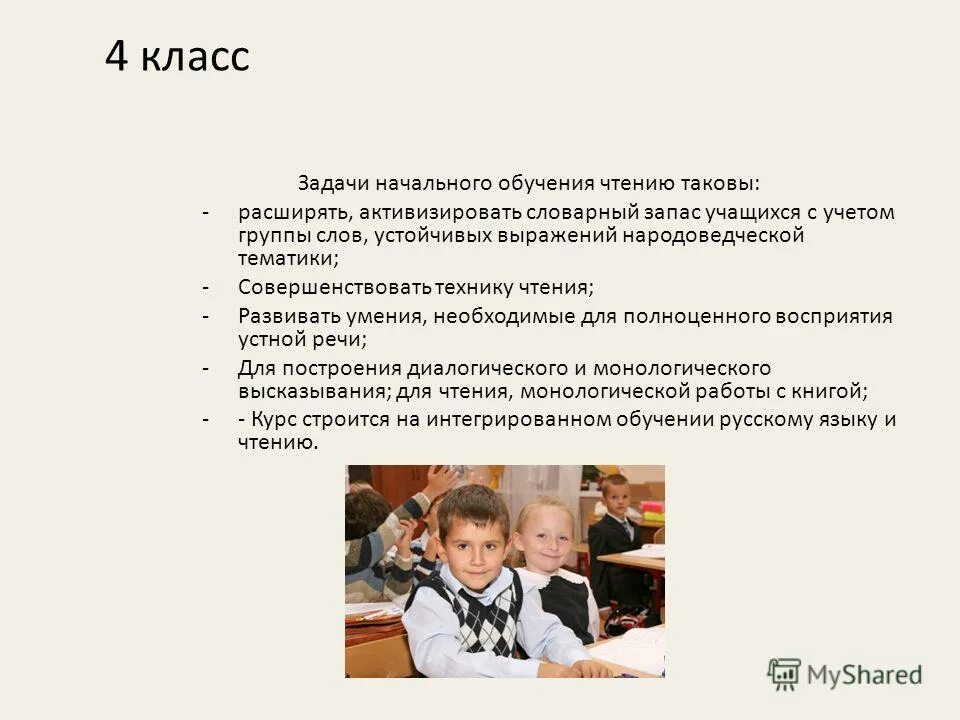 4 класс

Задачи начального обучения чтению таковы:

- расширять, активизировать словарный запас учащихся с учетом группы слов, устойчивых выражений народоведческой тематики;
- Совершенствовать технику чтения;
- Развивать умения, необходимые для полноценного восприятия устной речи;
- Для построения диалогического и монологического высказывания; для чтения, монологической работы с книгой;
- - Курс строится на интегрированном обучении русскому языку и чтению.

MyShared